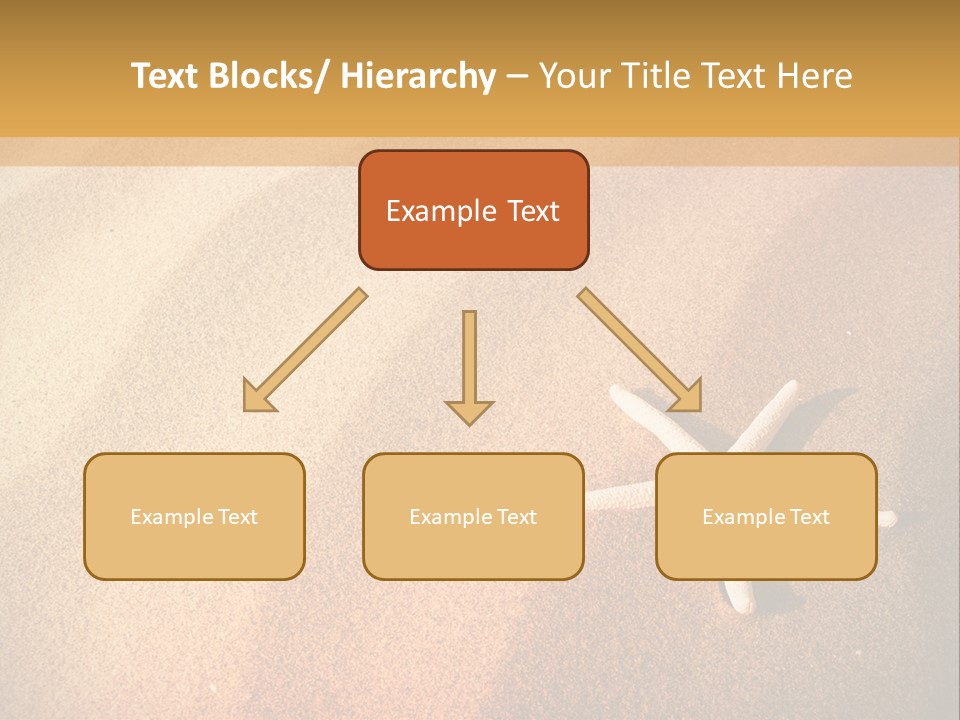 Text Blocks/ Hierarchy – Your Title Text Here

Example Text

Example Text

Example Text

Example Text